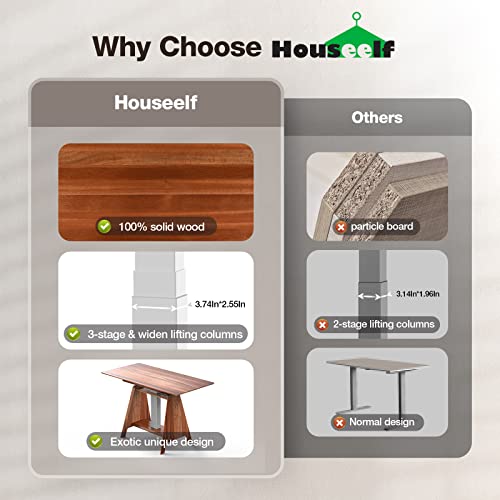 Why Choose Houseelf

Houseelf

100% solid wood

3.74In*2.55In

3-stage & widen lifting columns

Exotic unique design

Others

particle board

3.14In*1.96In

2-stage lifting columns

Normal design